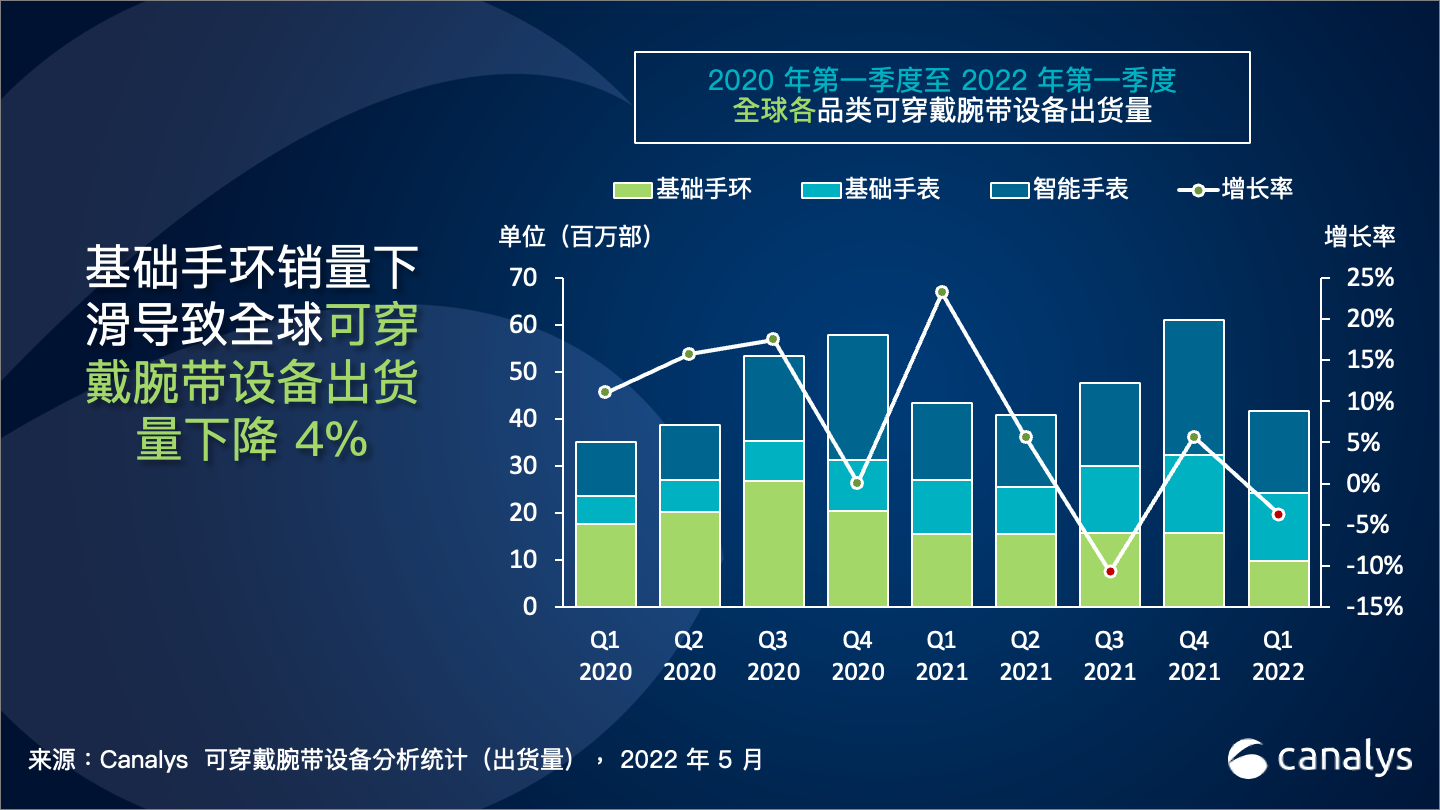 基础手环销量下滑导致全球可穿戴腕带设备出货量下降 4%

2020 年第一季度至 2022 年第一季度
全球各品类可穿戴腕带设备出货量

基础手环
基础手表
智能手表
增长率

单位（百万部）
增长率

70
60
50
40
30
20
10
0

25%
20%
15%
10%
5%
0%
-5%
-10%
-15%

Q1 2020
Q2 2020
Q3 2020
Q4 2020
Q1 2021
Q2 2021
Q3 2021
Q4 2021
Q1 2022

来源：Canalys 可穿戴腕带设备分析统计（出货量），2022 年 5 月

canalys